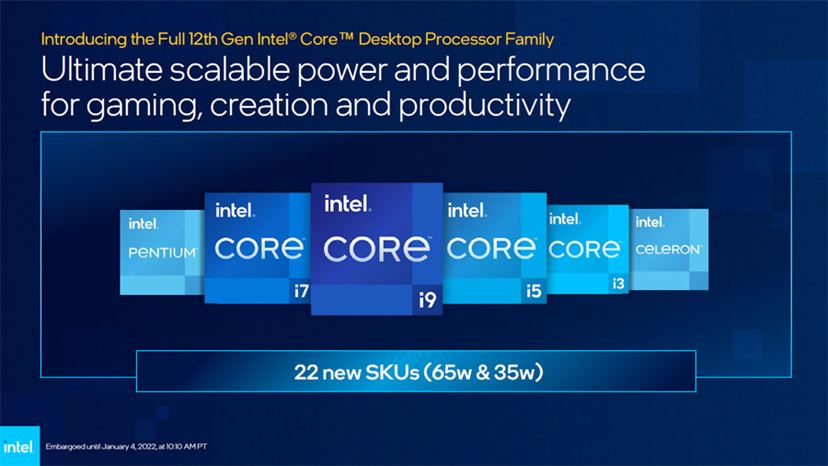 Introducing the Full 12th Gen Intel® Core™ Desktop Processor Family

Ultimate scalable power and performance for gaming, creation and productivity

intel. PENTIUM

intel. CORE i7

intel. CORE i9

intel. CORE i5

intel. CORE i3

intel. CELERON

22 new SKUs (65w & 35w)

intel.

Embargoed until January 4, 2022, at 10:10 AM PT